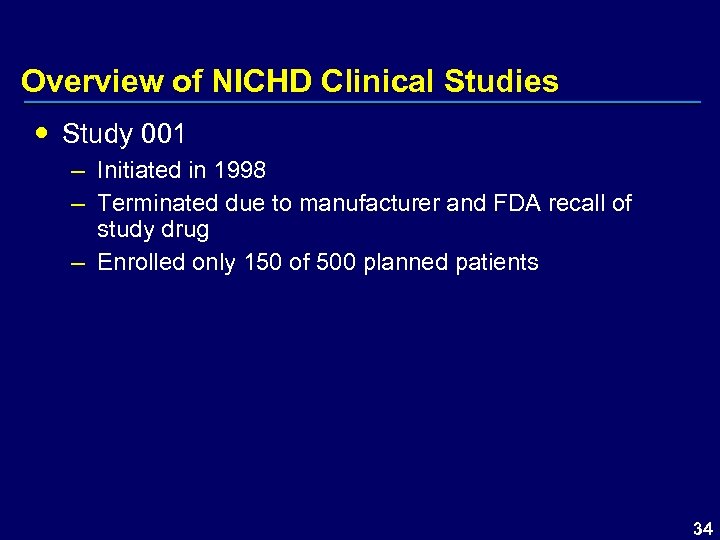 Overview of NICHD Clinical Studies

• Study 001
– Initiated in 1998
– Terminated due to manufacturer and FDA recall of study drug
– Enrolled only 150 of 500 planned patients

34